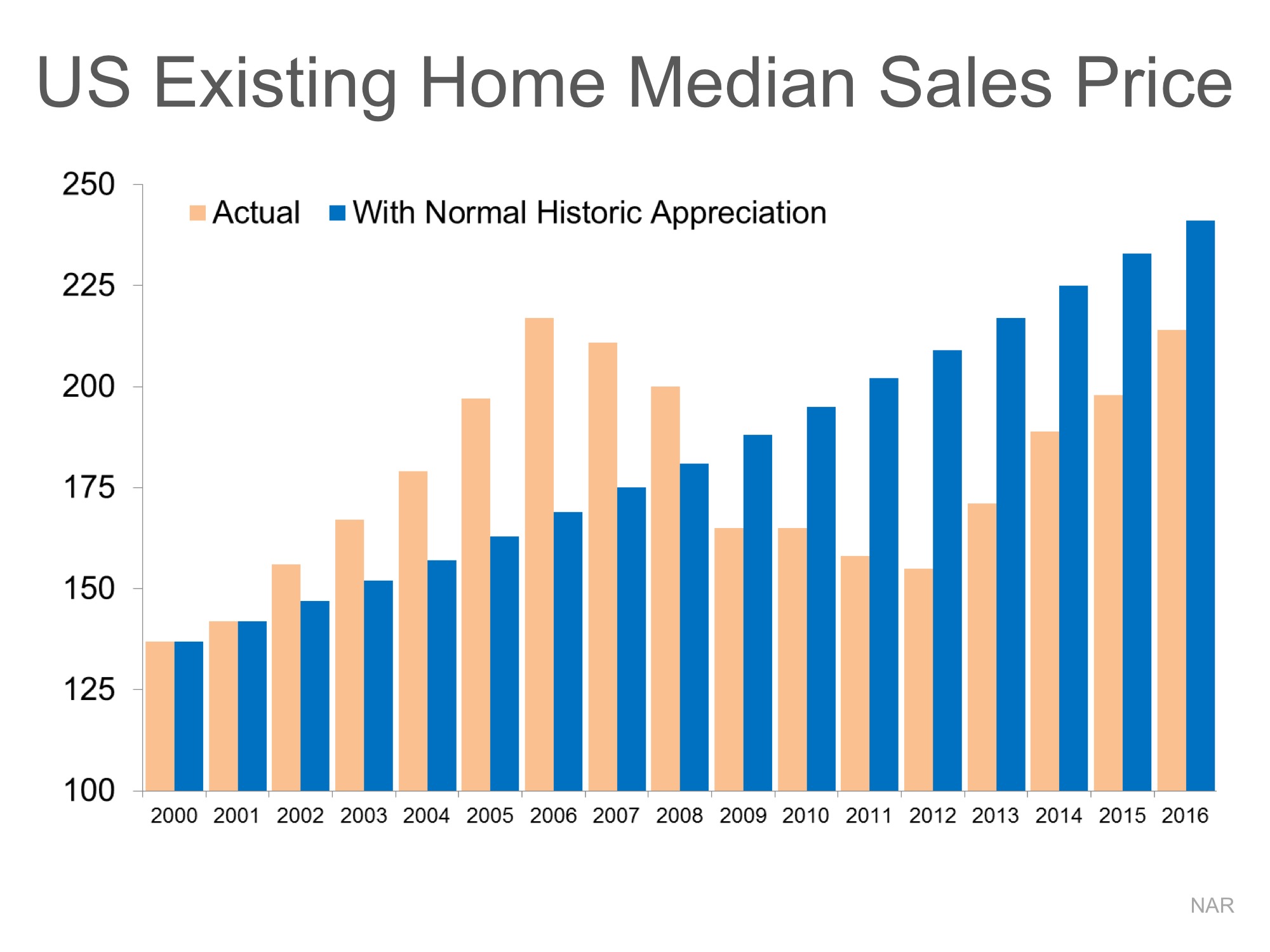 US Existing Home Median Sales Price

250
225
200
175
150
125
100

Actual With Normal Historic Appreciation

2000 2001 2002 2003 2004 2005 2006 2007 2008 2009 2010 2011 2012 2013 2014 2015 2016

NAR